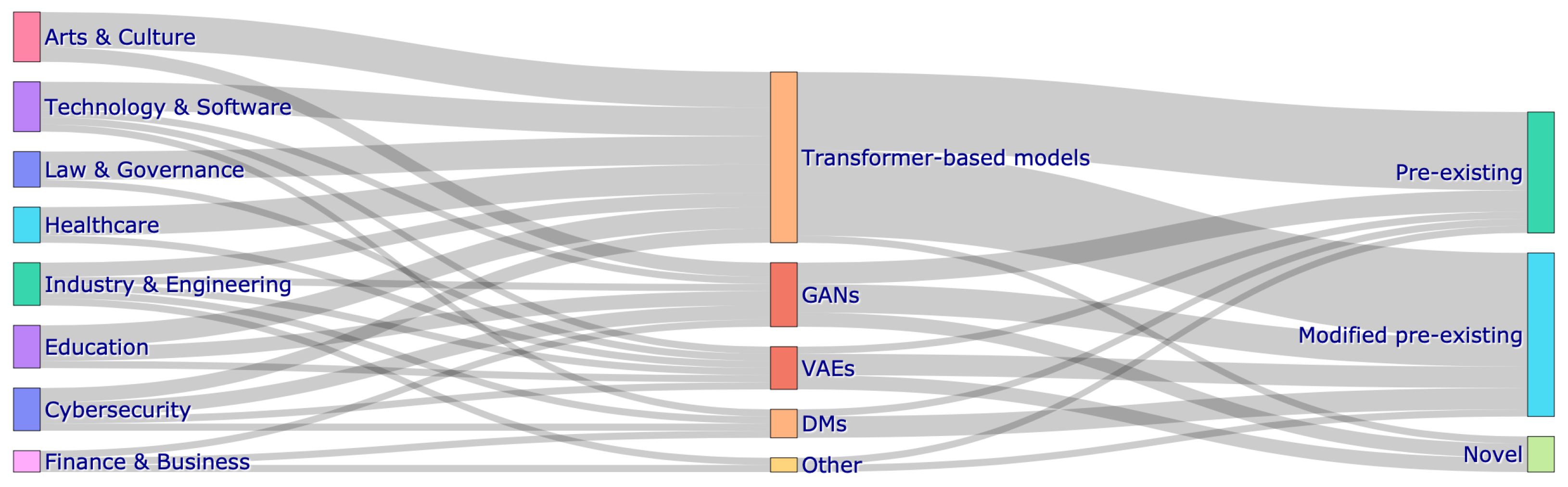 Arts & Culture
Technology & Software
Law & Governance
Healthcare
Industry & Engineering
Education
Cybersecurity
Finance & Business

Transformer-based models
GANs
VAEs
DMs
Other

Pre-existing
Modified pre-existing
Novel